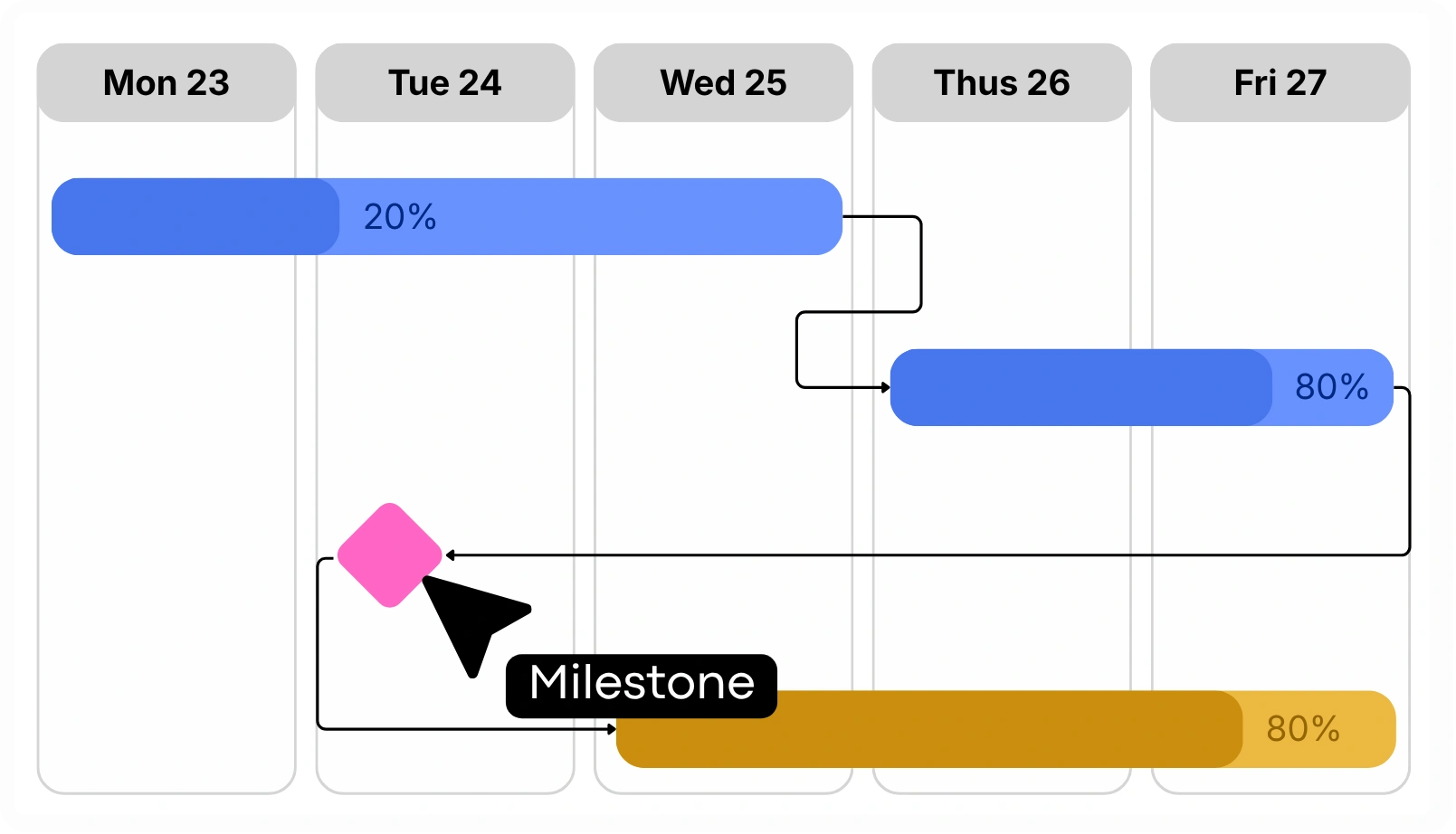 Mon 23

Tue 24

Wed 25

Thus 26

Fri 27

20%

80%

Milestone

80%